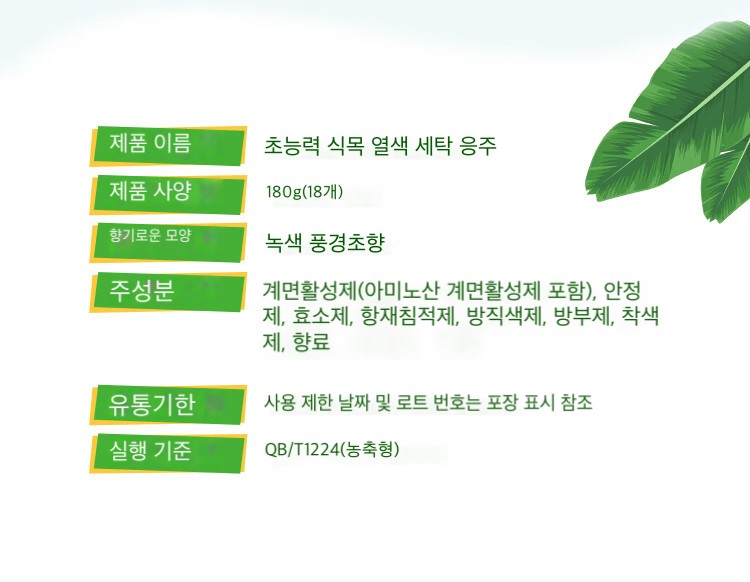 제품 이름 초능력 식목 열색 세탁 응주

제품 사양 180g(18개)

향기로운 모양 녹색 풍경초향

주성분 계면활성제(아미노산 계면활성제 포함), 안정제, 효소제, 항재침적제, 방직색제, 방부제, 착색제, 향료

유통기한 사용 제한 날짜 및 로트 번호는 포장 표시 참조

실행 기준 QB/T1224(농축형)